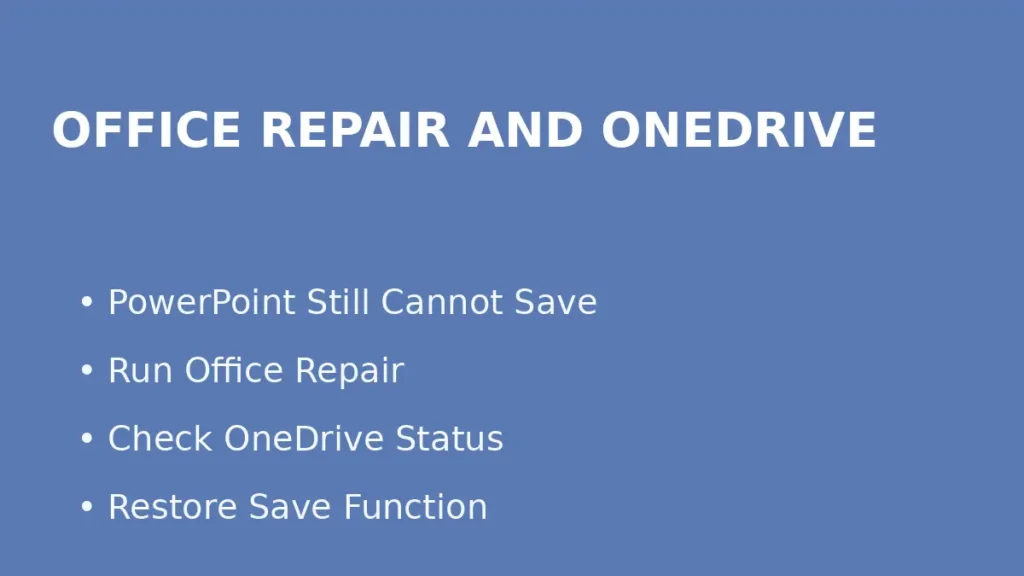 OFFICE REPAIR AND ONEDRIVE

• PowerPoint Still Cannot Save
• Run Office Repair
• Check OneDrive Status
• Restore Save Function